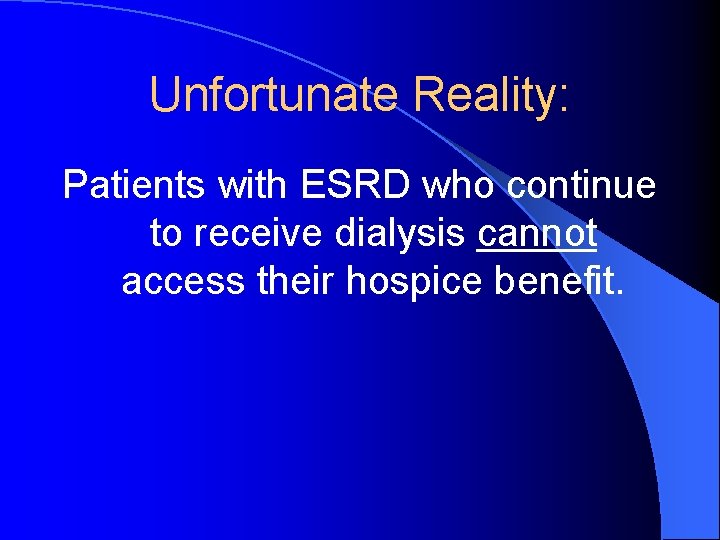 Unfortunate Reality:

Patients with ESRD who continue to receive dialysis cannot access their hospice benefit.